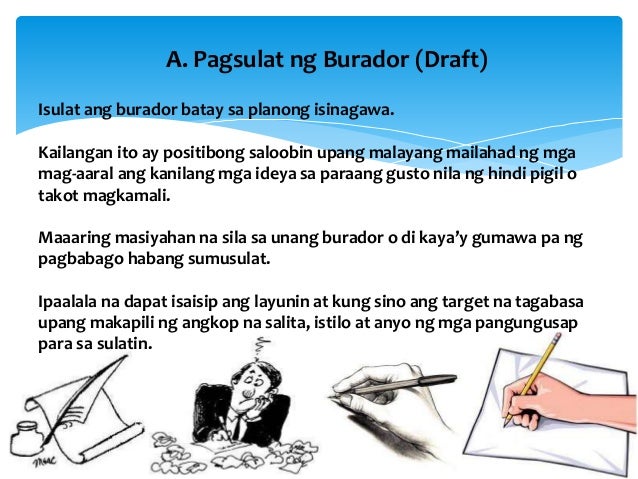 A. Pagsulat ng Burador (Draft)

Isulat ang burador batay sa planong isinagawa.

Kailangan ito ay positibong saloobin upang malayang mailahad ng mga mag-aaral ang kanilang mga ideya sa paraang gusto nila ng hindi pigil o takot magkamali.

Maaaring masiyahan na sila sa unang burador o di kaya'y gumawa pa ng pagbabago habang sumusulat.

Ipaalala na dapat isaisip ang layunin at kung sino ang target na tagabasa upang makapili ng angkop na salita, istilo at anyo ng mga pangungusap para sa sulatin.